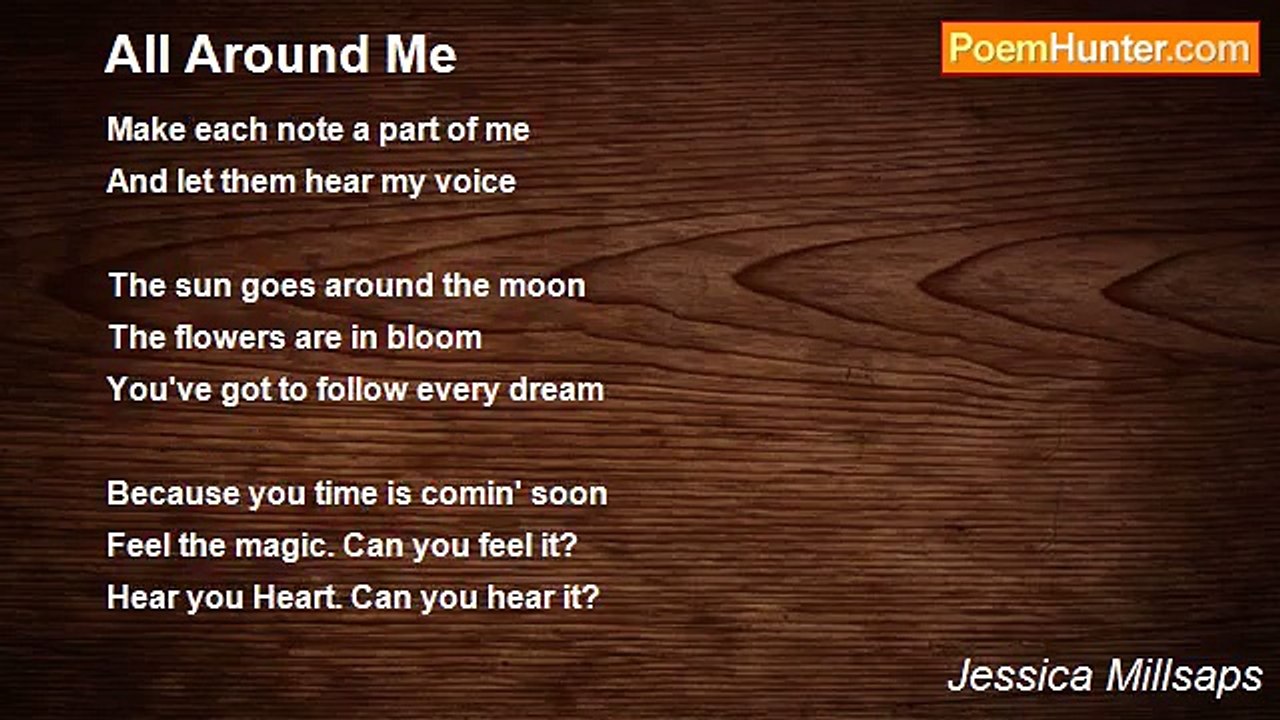 All Around Me

PoemHunter.com

Make each note a part of me
And let them hear my voice

The sun goes around the moon
The flowers are in bloom
You've got to follow every dream

Because you time is comin' soon
Feel the magic. Can you feel it?
Hear you Heart. Can you hear it?

Jessica Millsaps